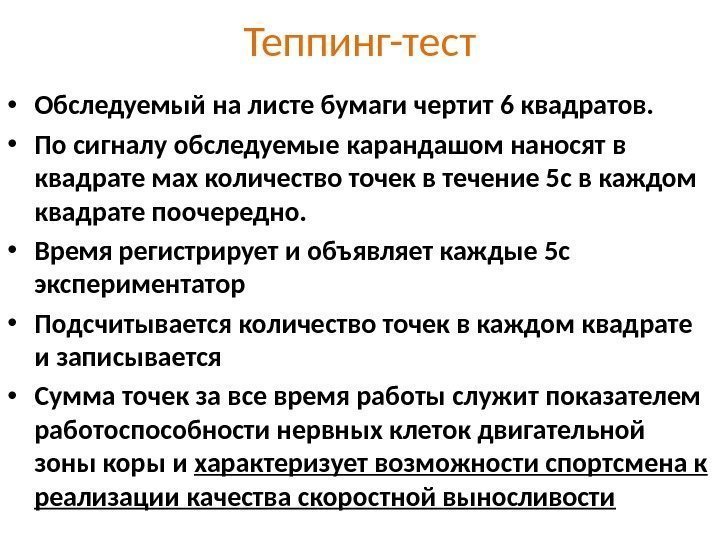 Теппинг-тест

• Обследуемый на листе бумаги чертит 6 квадратов.
• По сигналу обследуемые карандашом наносят в квадрате мах количество точек в течение 5с в каждом квадрате поочередно.
• Время регистрирует и объявляет каждые 5с экспериментатор
• Подсчитывается количество точек в каждом квадрате и записывается
• Сумма точек за все время работы служит показателем работоспособности нервных клеток двигательной зоны коры и характеризует возможности спортсмена к реализации качества скоростной выносливости